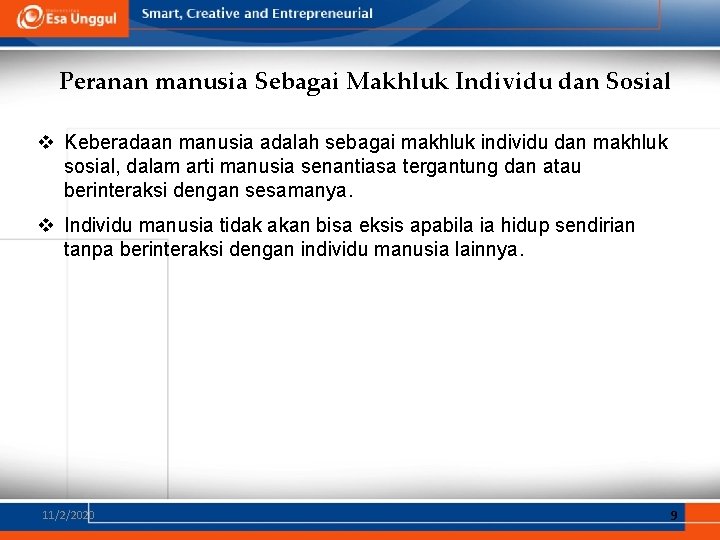 Esa Unggul

Smart, Creative and Entrepreneurial

Peranan manusia Sebagai Makhluk Individu dan Sosial

❖ Keberadaan manusia adalah sebagai makhluk individu dan makhluk sosial, dalam arti manusia senantiasa tergantung dan atau berinteraksi dengan sesamanya.

❖ Individu manusia tidak akan bisa eksis apabila ia hidup sendirian tanpa berinteraksi dengan individu manusia lainnya.

11/2/2020

9